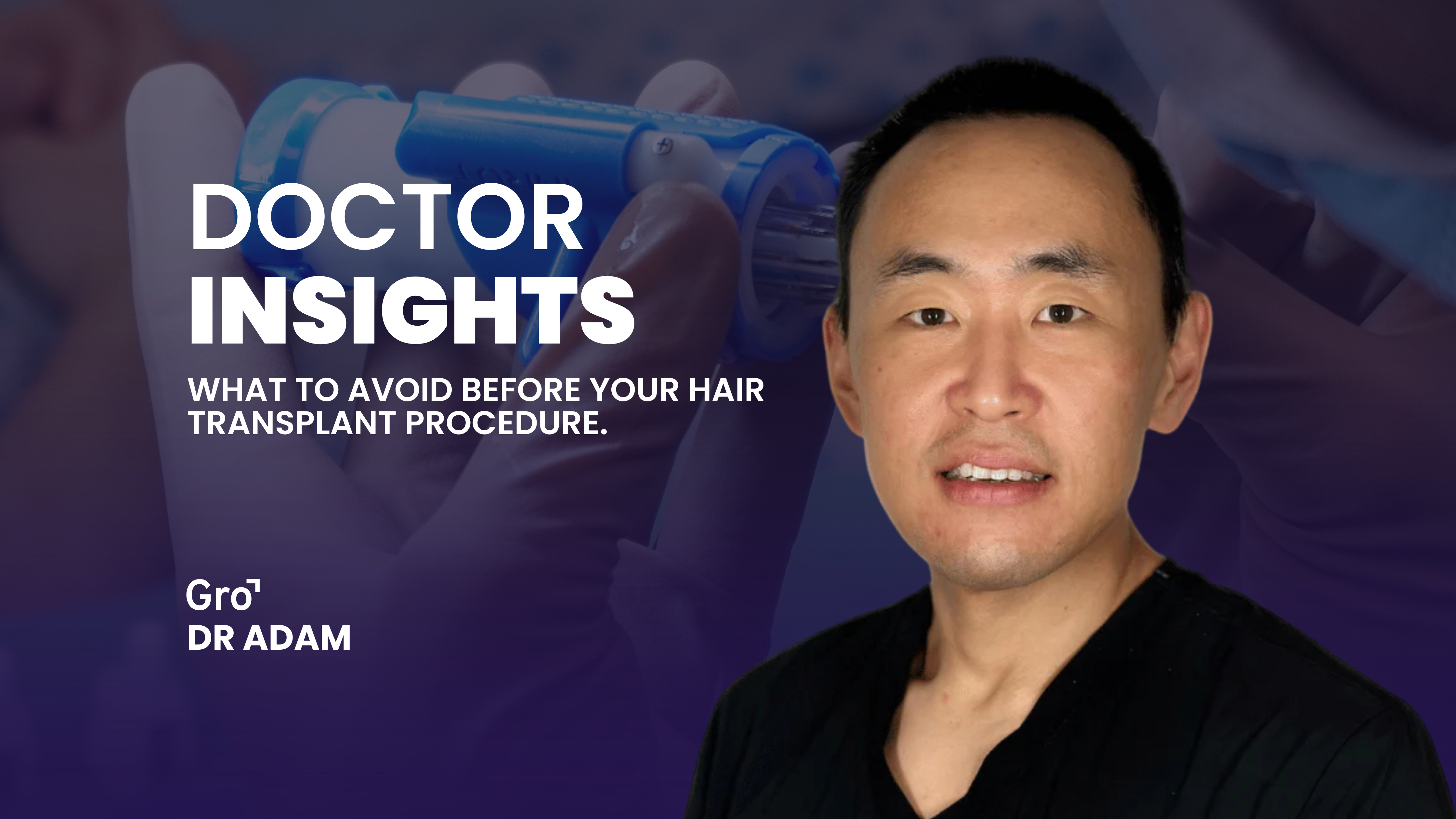 DOCTOR
INSIGHTS

WHAT TO AVOID BEFORE YOUR HAIR TRANSPLANT PROCEDURE.

Gro
DR ADAM